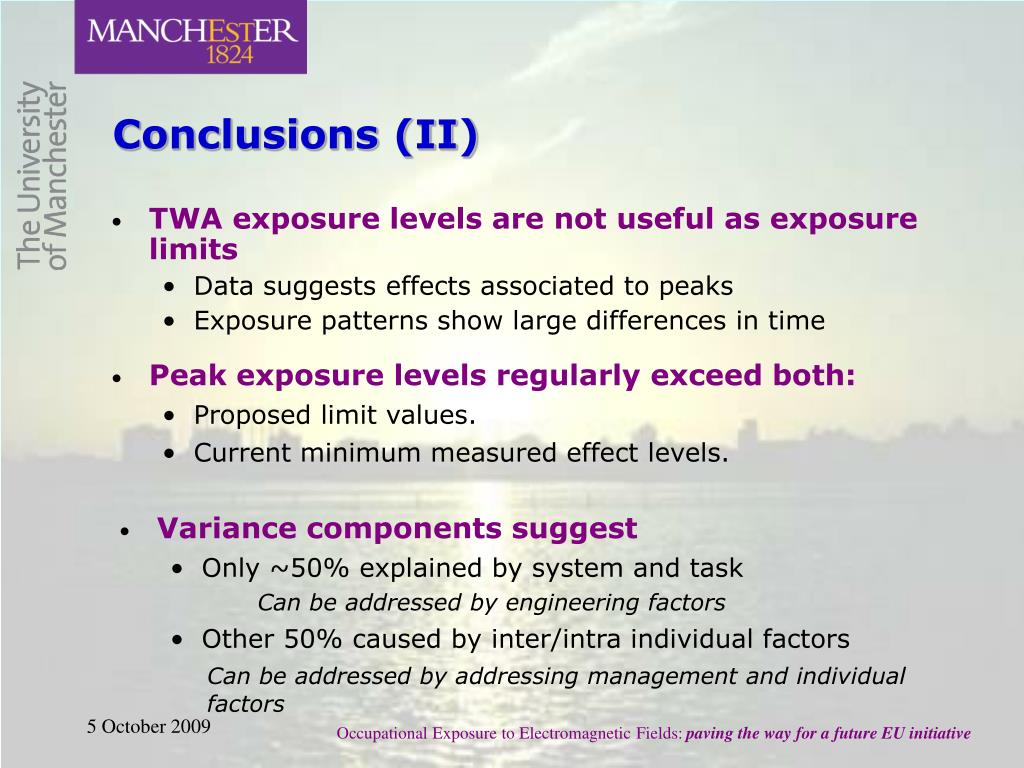 MANCHESTER
1824

The University of Manchester

Conclusions (II)

• TWA exposure levels are not useful as exposure limits
  • Data suggests effects associated to peaks
  • Exposure patterns show large differences in time

• Peak exposure levels regularly exceed both:
  • Proposed limit values.
  • Current minimum measured effect levels.

• Variance components suggest
  • Only ~50% explained by system and task
    Can be addressed by engineering factors
  • Other 50% caused by inter/intra individual factors
    Can be addressed by addressing management and individual factors

5 October 2009

Occupational Exposure to Electromagnetic Fields: paving the way for a future EU initiative